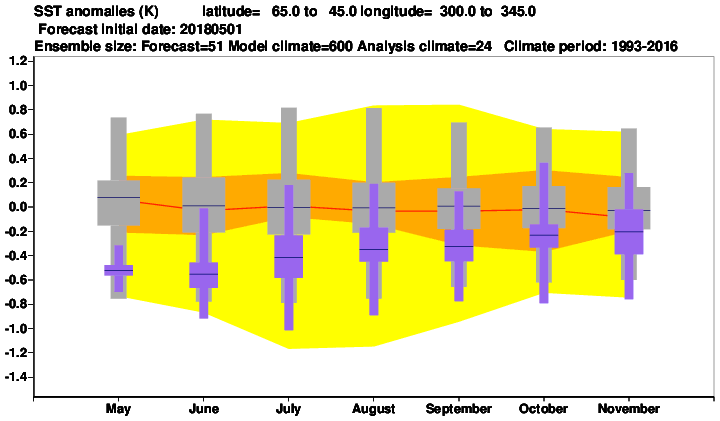 SST anomalies (K)        latitude=  65.0 to  45.0 longitude=  300.0 to  345.0
Forecast initial date: 20180501
Ensemble size: Forecast=51 Model climate=600 Analysis climate=24   Climate period: 1993-2016

1.2
1.0
0.8
0.6
0.4
0.2
0.0
-0.2
-0.4
-0.6
-0.8
-1.0
-1.2
-1.4

May   June   July   August   September   October   November